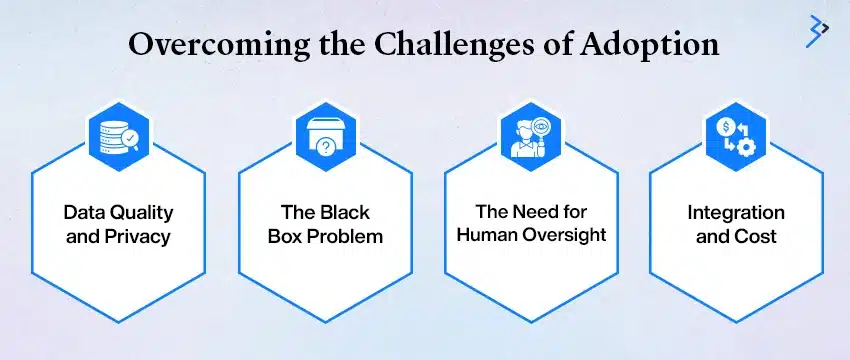 Overcoming the Challenges of Adoption

Data Quality and Privacy

The Black Box Problem

The Need for Human Oversight

Integration and Cost